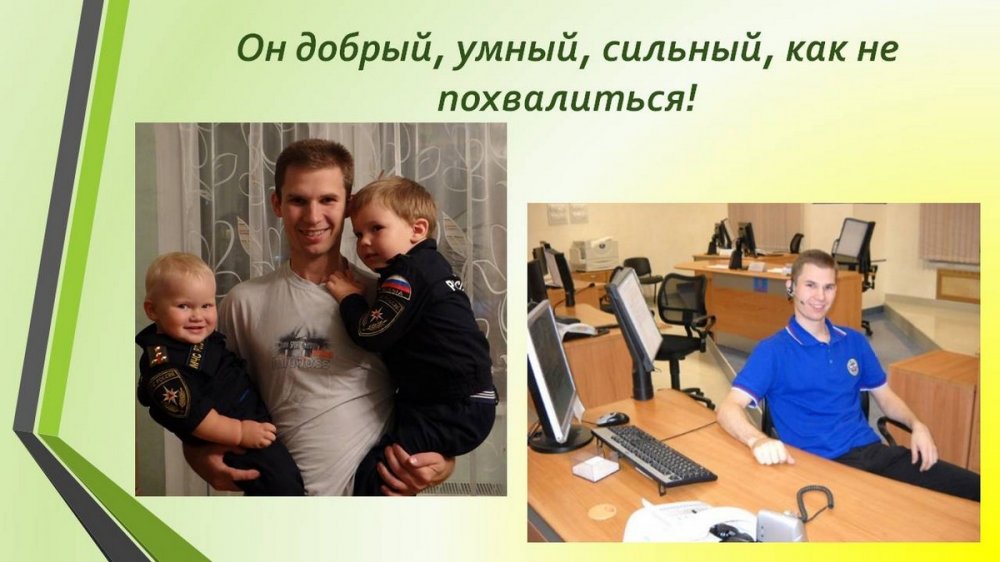 Он добрый, умный, сильный, как не похвалиться!